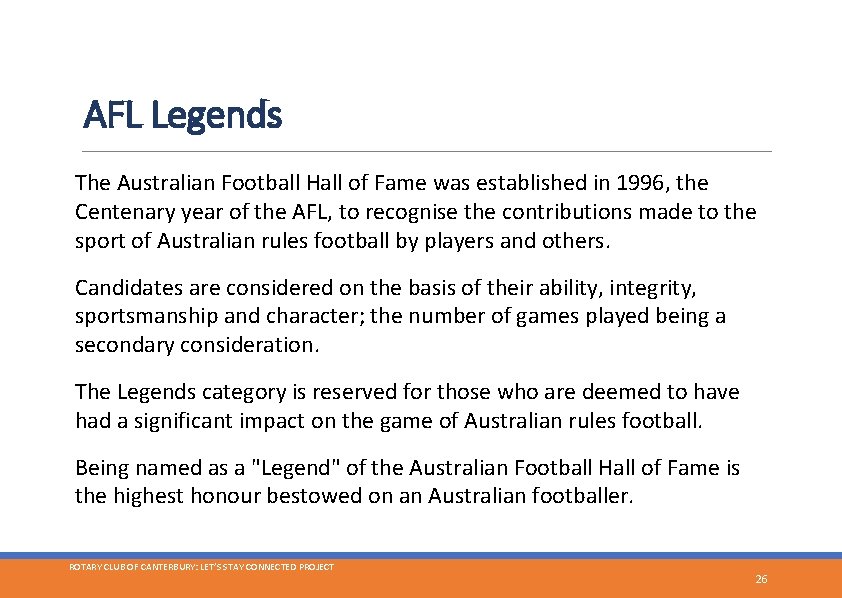 AFL Legends

The Australian Football Hall of Fame was established in 1996, the Centenary year of the AFL, to recognise the contributions made to the sport of Australian rules football by players and others.

Candidates are considered on the basis of their ability, integrity, sportsmanship and character; the number of games played being a secondary consideration.

The Legends category is reserved for those who are deemed to have had a significant impact on the game of Australian rules football.

Being named as a "Legend" of the Australian Football Hall of Fame is the highest honour bestowed on an Australian footballer.

ROTARY CLUB OF CANTERBURY: LET'S STAY CONNECTED PROJECT

26